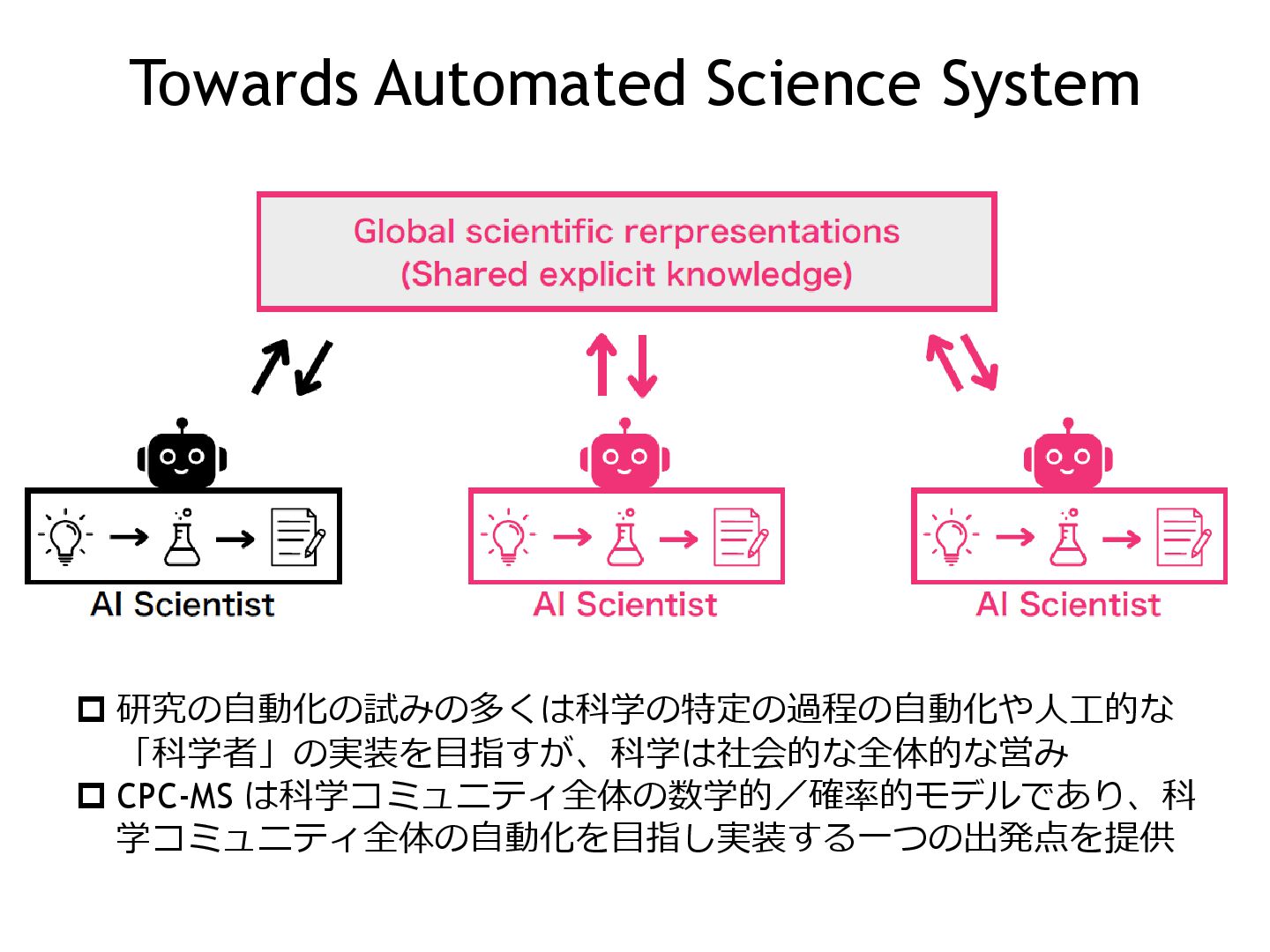 Towards Automated Science System

Global scientific rerpresentations
(Shared explicit knowledge)

AI Scientist

AI Scientist

AI Scientist

□ 研究の自動化の試みの多くは科学の特定の過程の自動化や人工的な「科学者」の実装を目指すが、科学は社会的な全体的な営み
□ CPC-MS は科学コミュニティ全体の数学的／確率的モデルであり、科学コミュニティ全体の自動化を目指し実装する一つの出発点を提供